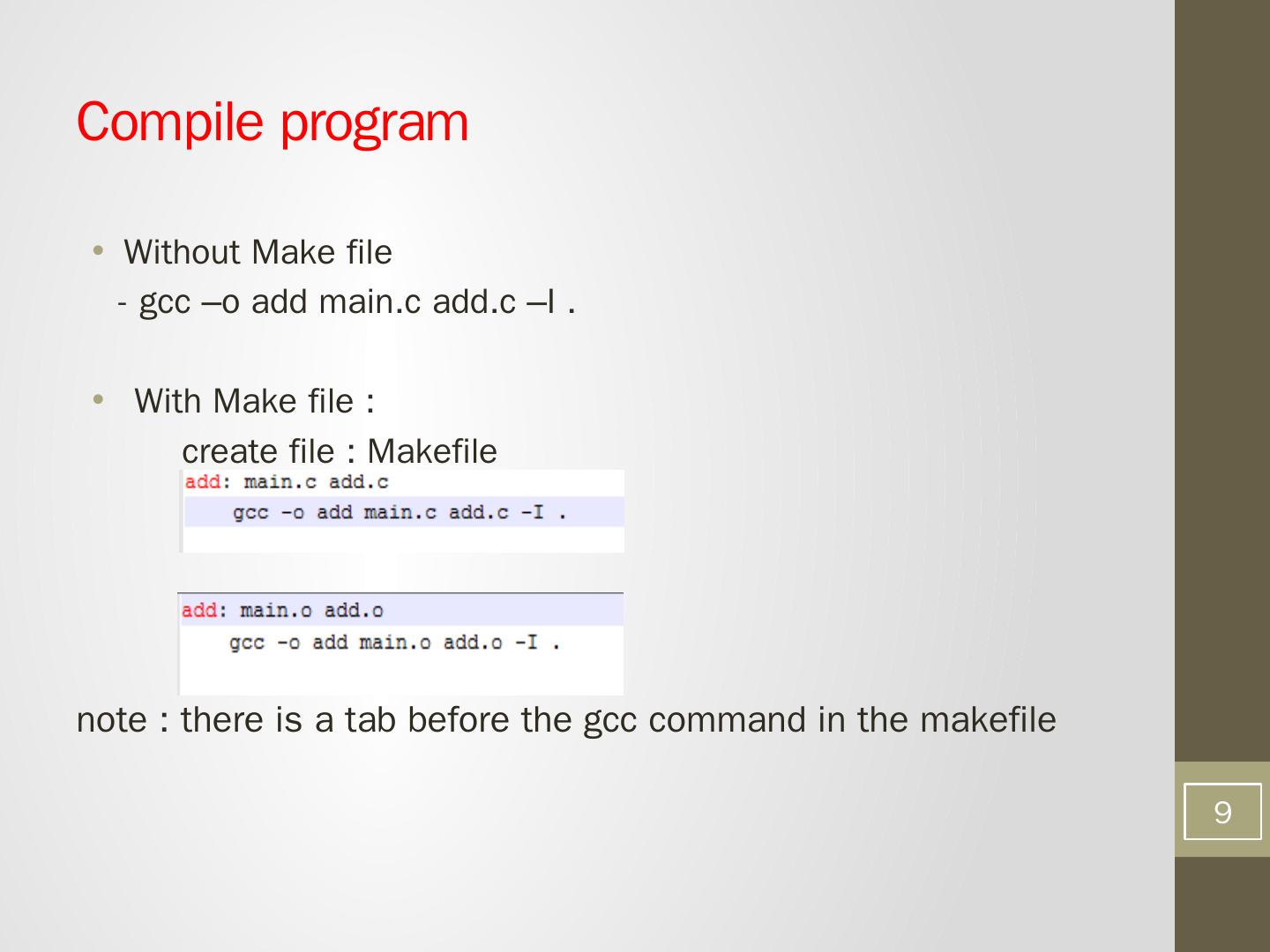 Compile program

• Without Make file
- gcc –o add main.c add.c –I .

• With Make file :
create file : Makefile

add: main.c add.c
    gcc -o add main.c add.c -I .

add: main.o add.o
    gcc -o add main.o add.o -I .

note : there is a tab before the gcc command in the makefile

9